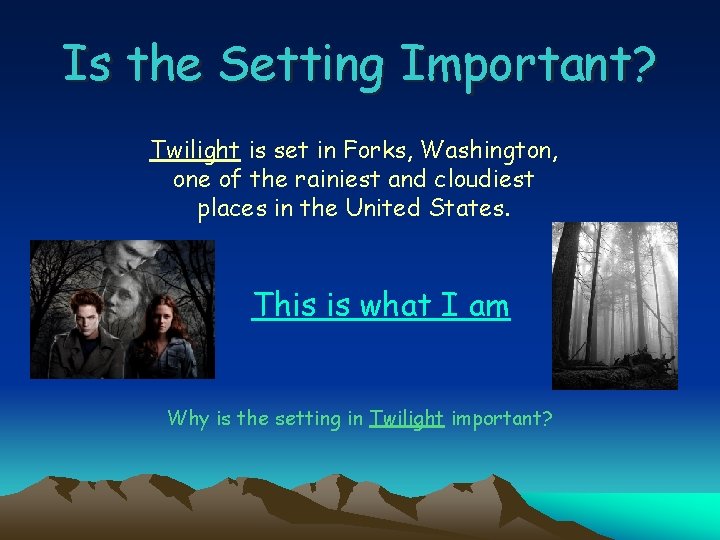 Is the Setting Important?

Twilight is set in Forks, Washington, one of the rainiest and cloudiest places in the United States.

This is what I am

Why is the setting in Twilight important?